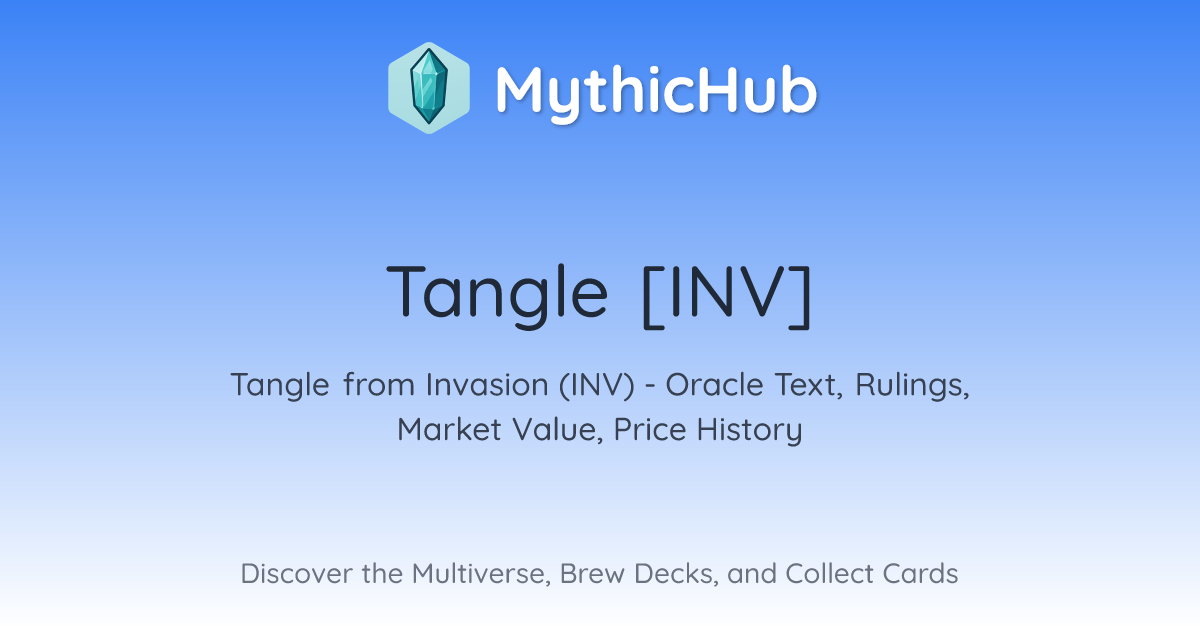 MythicHub

Tangle [INV]

Tangle from Invasion (INV) - Oracle Text, Rulings, Market Value, Price History

Discover the Multiverse, Brew Decks, and Collect Cards